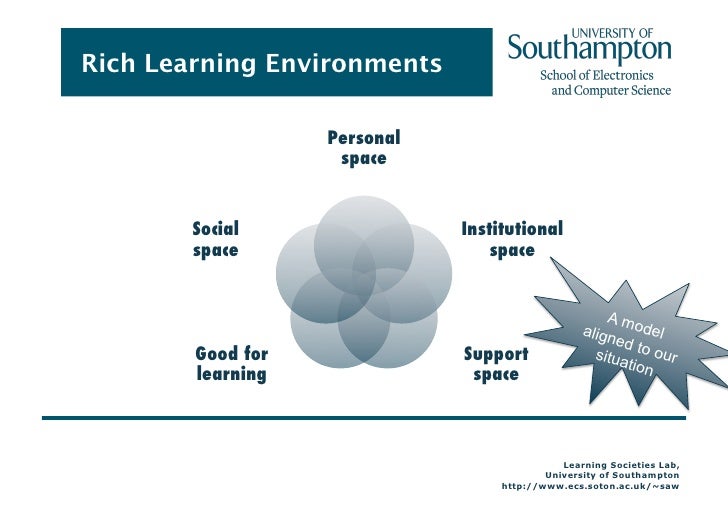 Rich Learning Environments

UNIVERSITY OF Southampton
School of Electronics and Computer Science

Personal space

Social space

Institutional space

Good for learning

Support space

A model aligned to our situation

Learning Societies Lab,
University of Southampton
http://www.ecs.soton.ac.uk/~saw